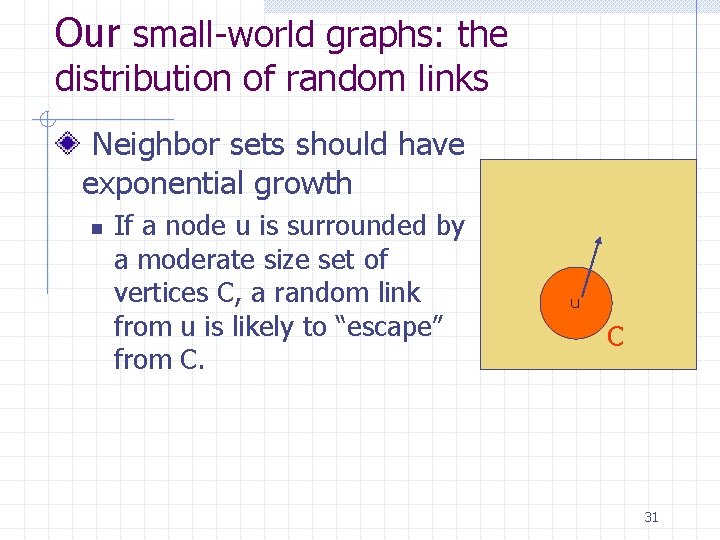 Our small-world graphs: the distribution of random links

Neighbor sets should have exponential growth

If a node u is surrounded by a moderate size set of vertices C, a random link from u is likely to “escape” from C.

u

C

31